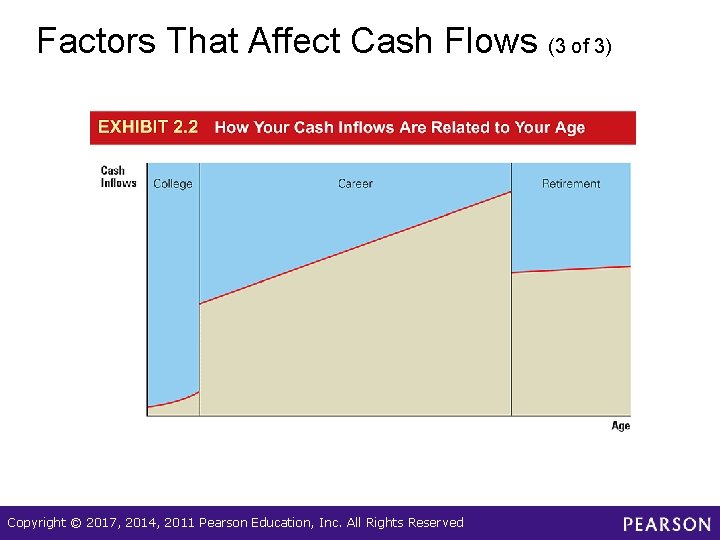 Factors That Affect Cash Flows (3 of 3)

EXHIBIT 2.2 How Your Cash Inflows Are Related to Your Age

Cash Inflows

College

Career

Retirement

Age

Copyright © 2017, 2014, 2011 Pearson Education, Inc. All Rights Reserved

PEARSON